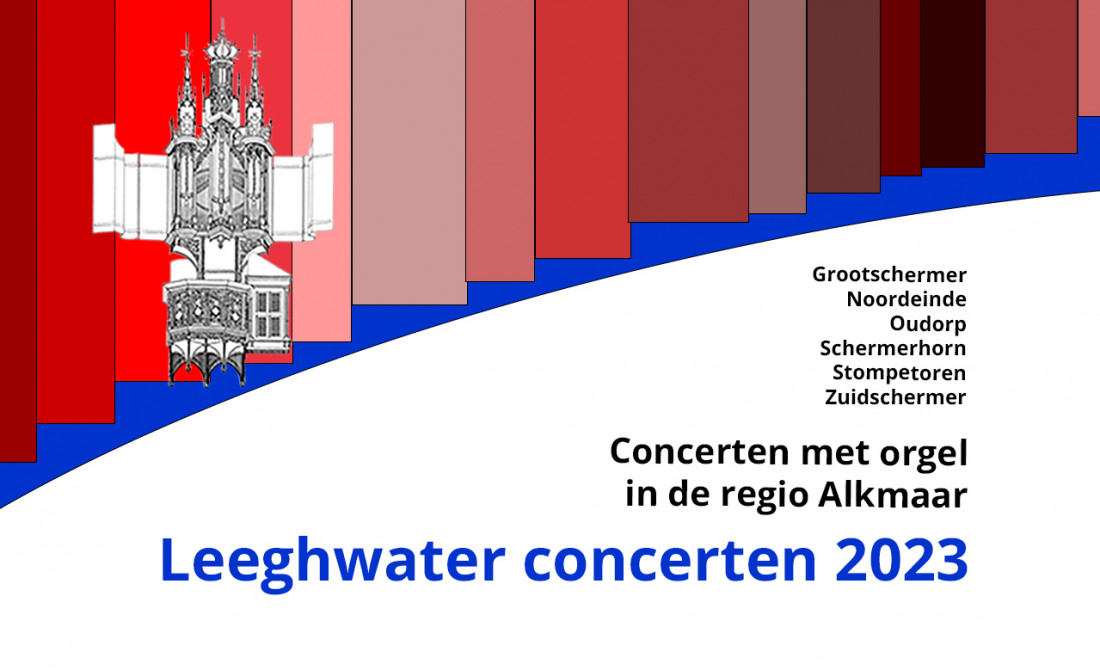 Grootschermer
Noordeinde
Oudorp
Schermerhorn
Stompetoren
Zuidschermer

Concerten met orgel in de regio Alkmaar

Leeghwater concerten 2023